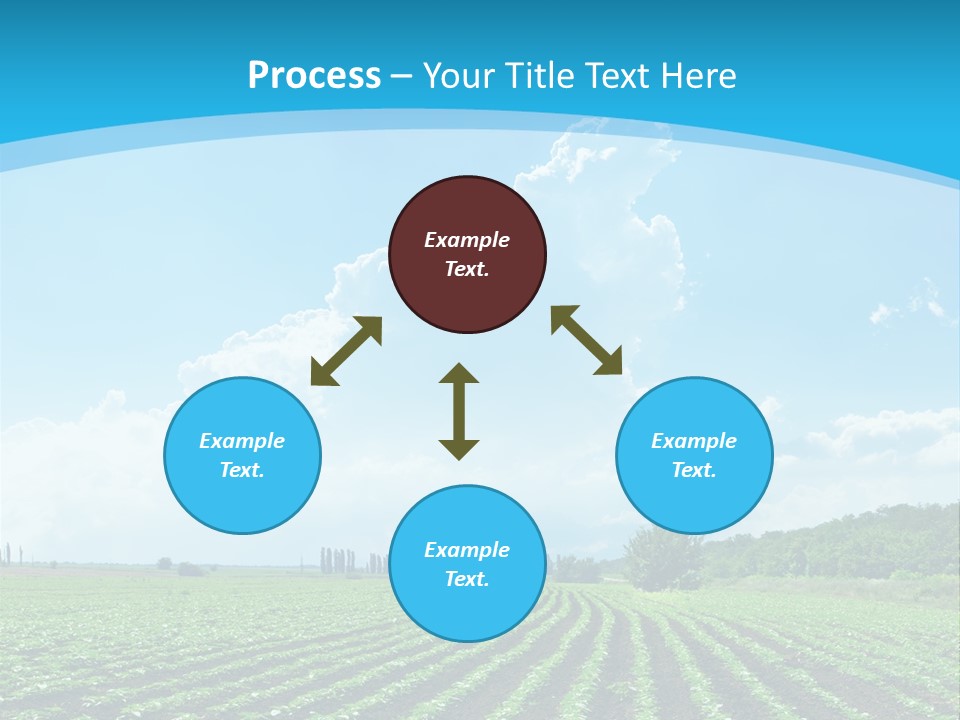 Process – Your Title Text Here

Example Text.

Example Text.

Example Text.

Example Text.